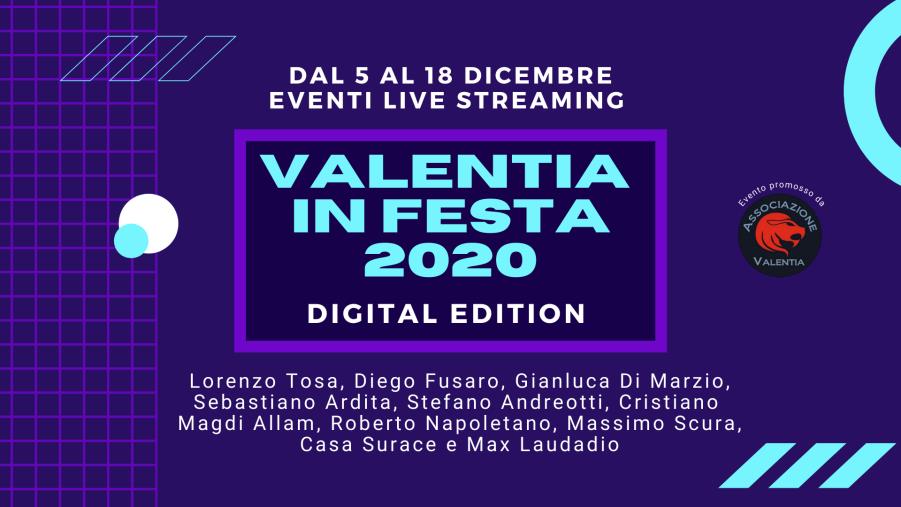 DAL 5 AL 18 DICEMBRE
EVENTI LIVE STREAMING

VALENTIA IN FESTA 2020

DIGITAL EDITION

Evento promosso da
ASSOCIAZIONE
VALENTIA

Lorenzo Tosa, Diego Fusaro, Gianluca Di Marzio, Sebastiano Ardita, Stefano Andreotti, Cristiano Magdi Allam, Roberto Napoletano, Massimo Scura, Casa Surace e Max Laudadio